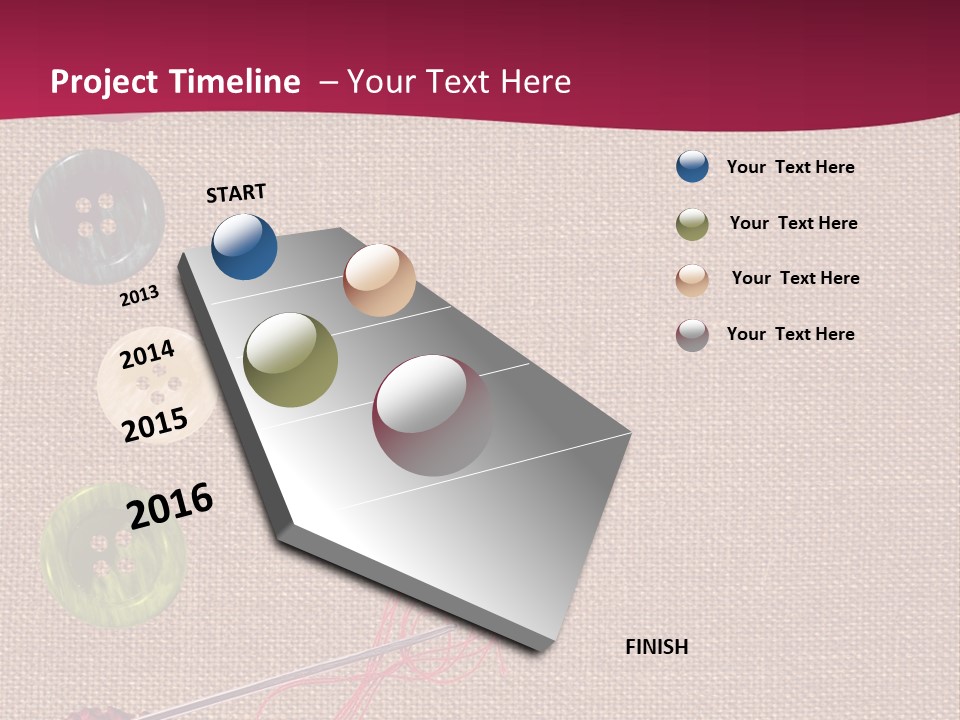 Project Timeline – Your Text Here

START

2013

2014

2015

2016

FINISH

Your Text Here

Your Text Here

Your Text Here

Your Text Here